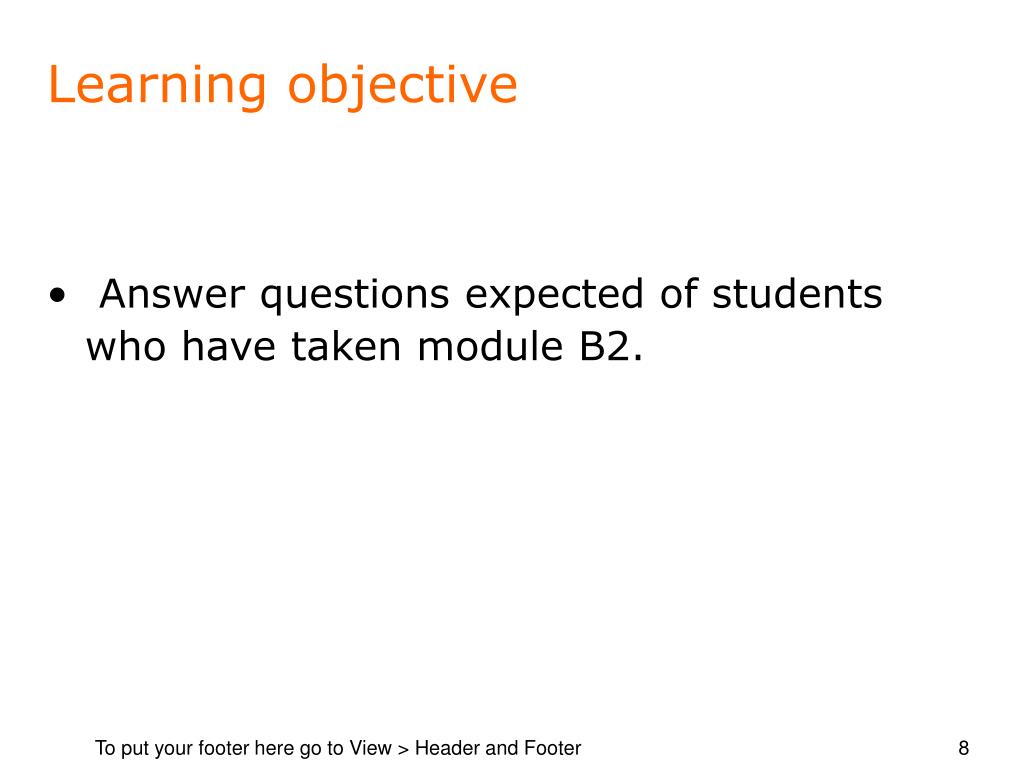 Learning objective

• Answer questions expected of students who have taken module B2.

To put your footer here go to View > Header and Footer

8